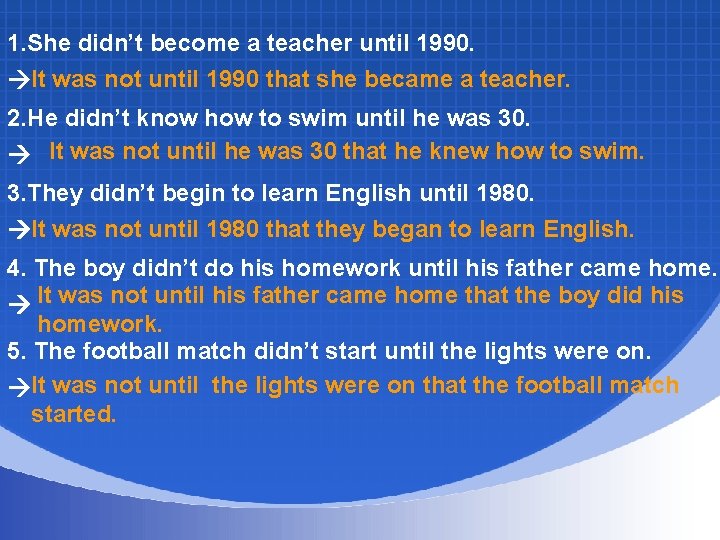 1.She didn’t become a teacher until 1990.

→It was not until 1990 that she became a teacher.

2.He didn’t know how to swim until he was 30.

→ It was not until he was 30 that he knew how to swim.

3.They didn’t begin to learn English until 1980.

→It was not until 1980 that they began to learn English.

4. The boy didn’t do his homework until his father came home.

→ It was not until his father came home that the boy did his homework.

5. The football match didn’t start until the lights were on.

→It was not until the lights were on that the football match started.